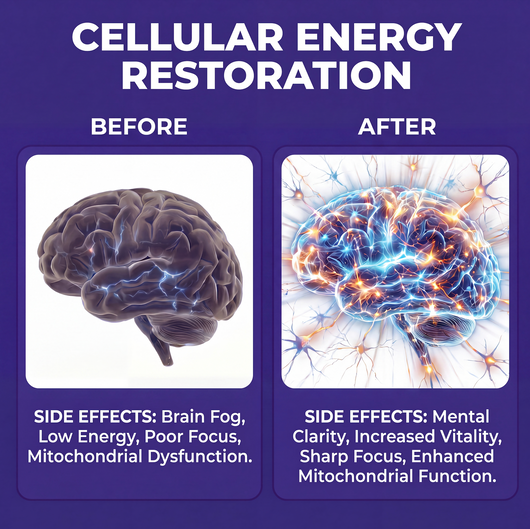 CELLULAR ENERGY RESTORATION

BEFORE

SIDE EFFECTS: Brain Fog, Low Energy, Poor Focus, Mitochondrial Dysfunction.

AFTER

SIDE EFFECTS: Mental Clarity, Increased Vitality, Sharp Focus, Enhanced Mitochondrial Function.